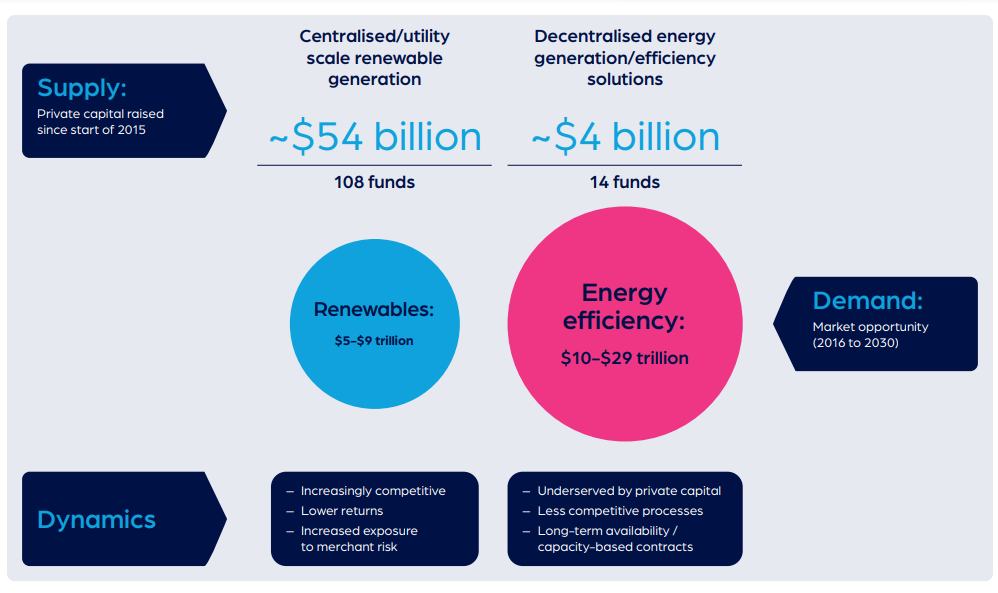 Supply:
Private capital raised since start of 2015

Centralised/utility scale renewable generation

~$54 billion

108 funds

Decentralised energy generation/efficiency solutions

~$4 billion

14 funds

Renewables:
$5–$9 trillion

Energy efficiency:
$10–$29 trillion

Demand:
Market opportunity (2016 to 2030)

Dynamics

– Increasingly competitive
– Lower returns
– Increased exposure to merchant risk

– Underserved by private capital
– Less competitive processes
– Long-term availability / capacity-based contracts